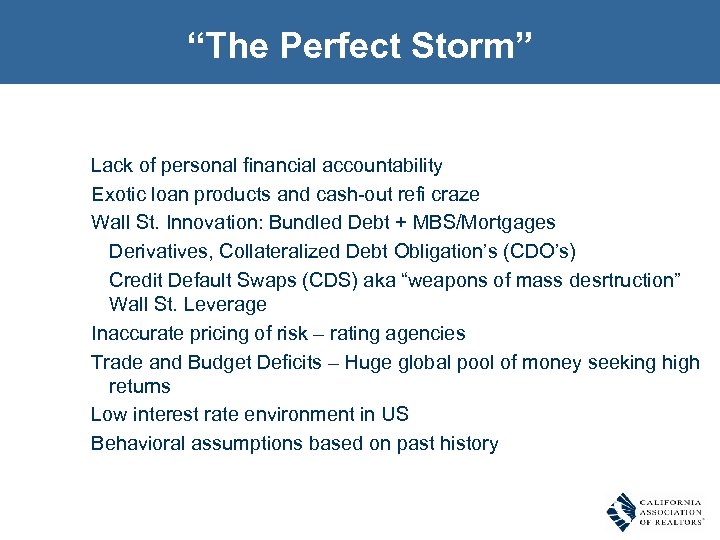 “The Perfect Storm”

Lack of personal financial accountability

Exotic loan products and cash-out refi craze

Wall St. Innovation: Bundled Debt + MBS/Mortgages

Derivatives, Collateralized Debt Obligation’s (CDO’s)

Credit Default Swaps (CDS) aka “weapons of mass desrtruction” Wall St. Leverage

Inaccurate pricing of risk – rating agencies

Trade and Budget Deficits – Huge global pool of money seeking high returns

Low interest rate environment in US

Behavioral assumptions based on past history

CALIFORNIA ASSOCIATION OF REALTORS®